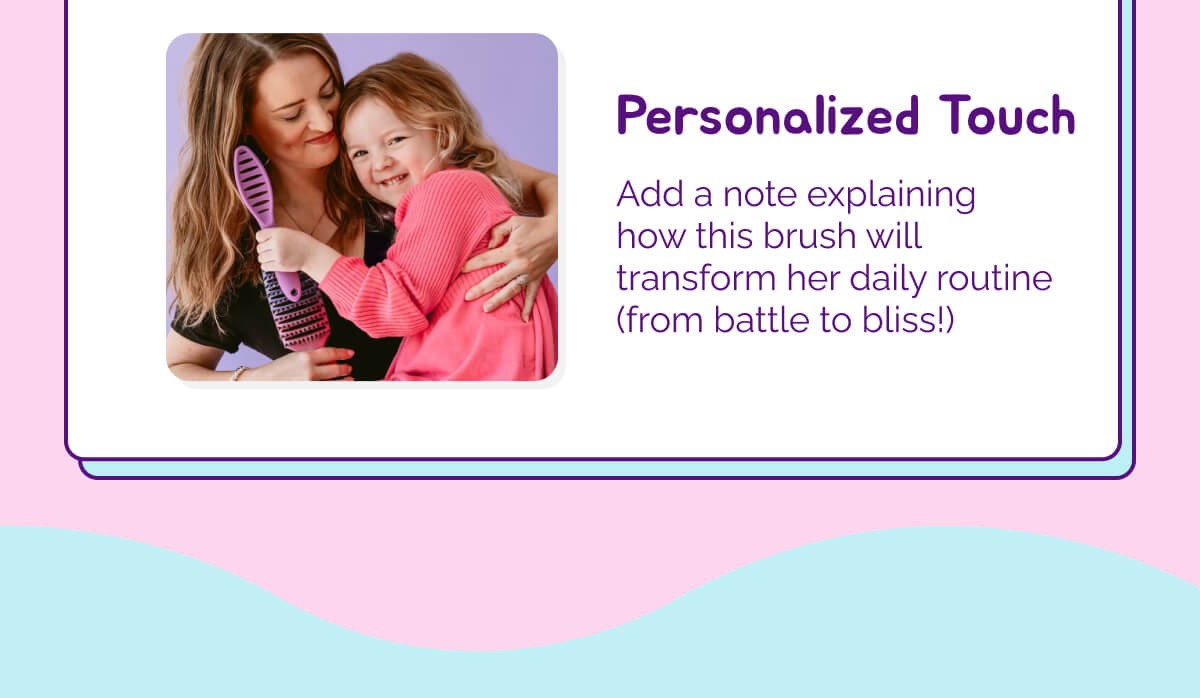 Personalized Touch

Add a note explaining how this brush will transform her daily routine (from battle to bliss!)